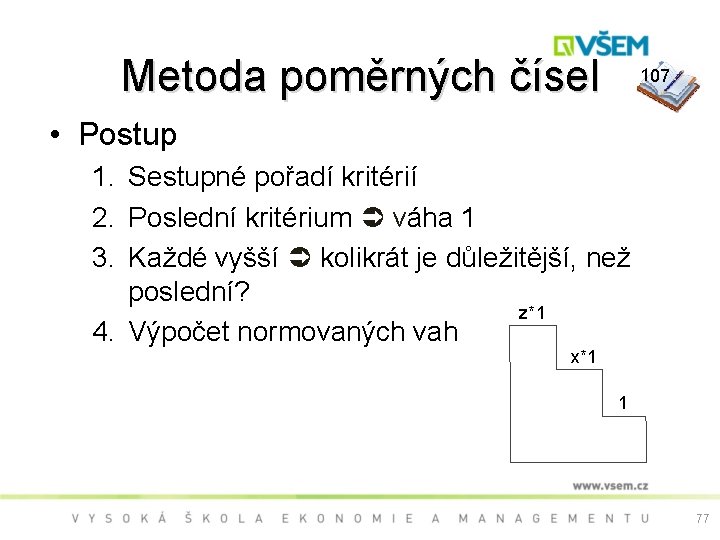 VŠEM

Metoda poměrných čísel

107

• Postup
1. Sestupné pořadí kritérií
2. Poslední kritérium ➲ váha 1
3. Každé vyšší ➲ kolikrát je důležitější, než poslední?
4. Výpočet normovaných vah

z*1

x*1

1

www.vsem.cz

VYSOKÁ ŠKOLA EKONOMIE A MANAGEMENTU

77